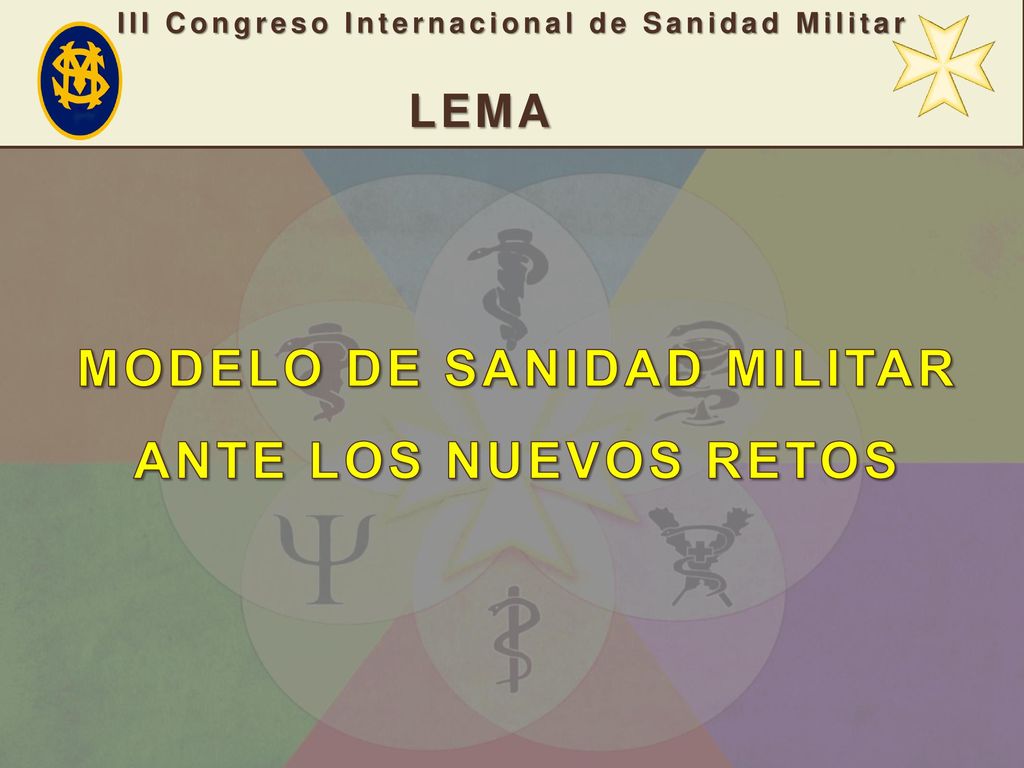 III Congreso Internacional de Sanidad Militar

LEMA

MODELO DE SANIDAD MILITAR
ANTE LOS NUEVOS RETOS